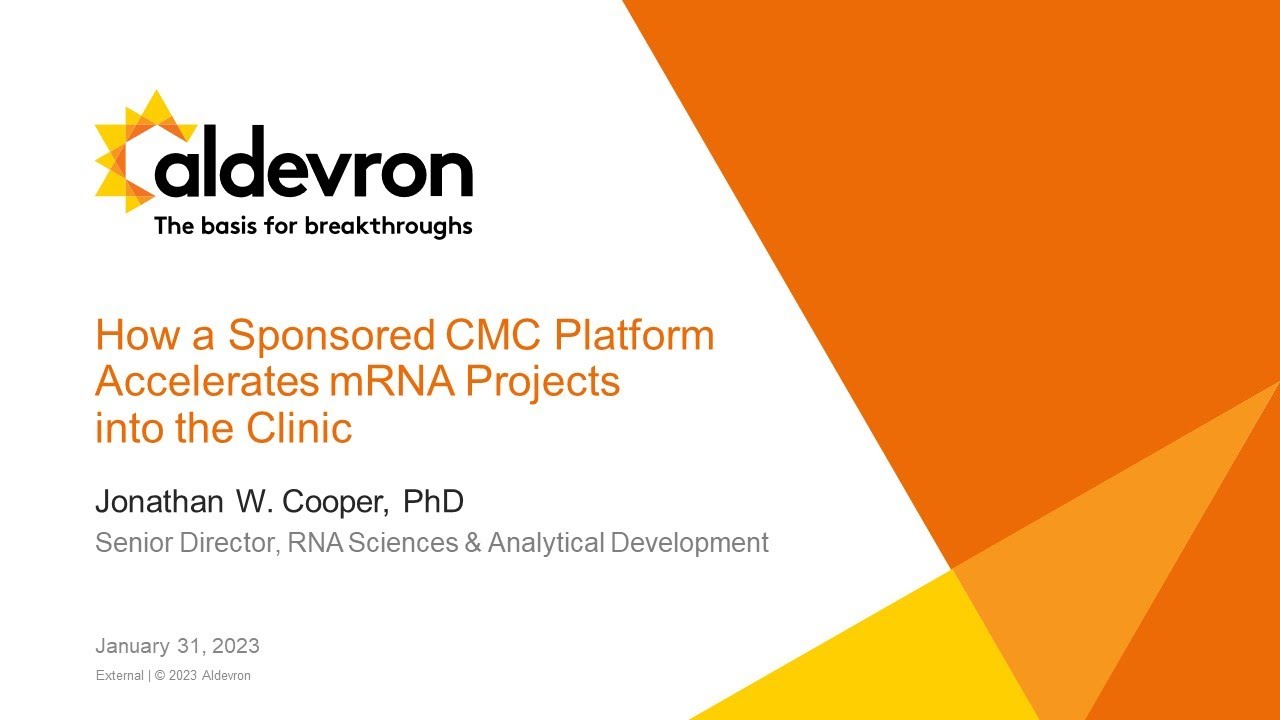 aldevron
The basis for breakthroughs

How a Sponsored CMC Platform Accelerates mRNA Projects into the Clinic

Jonathan W. Cooper, PhD
Senior Director, RNA Sciences & Analytical Development

January 31, 2023

External | © 2023 Aldevron